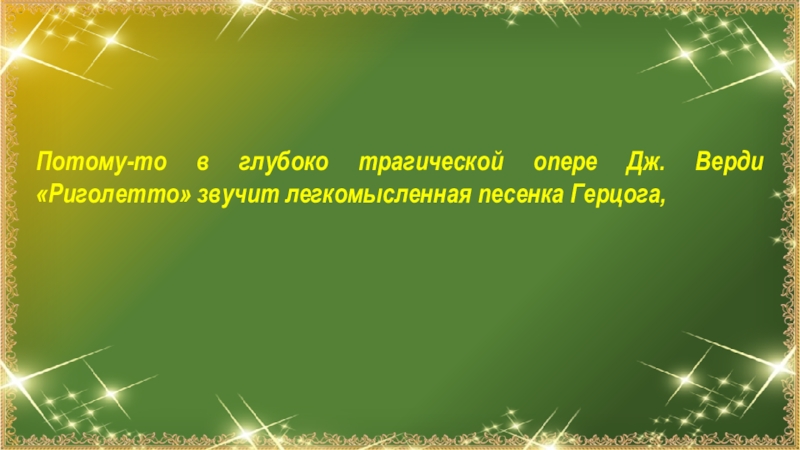 Потому-то в глубоко трагической опере Дж. Верди «Риголетто» звучит легкомысленная песенка Герцога,